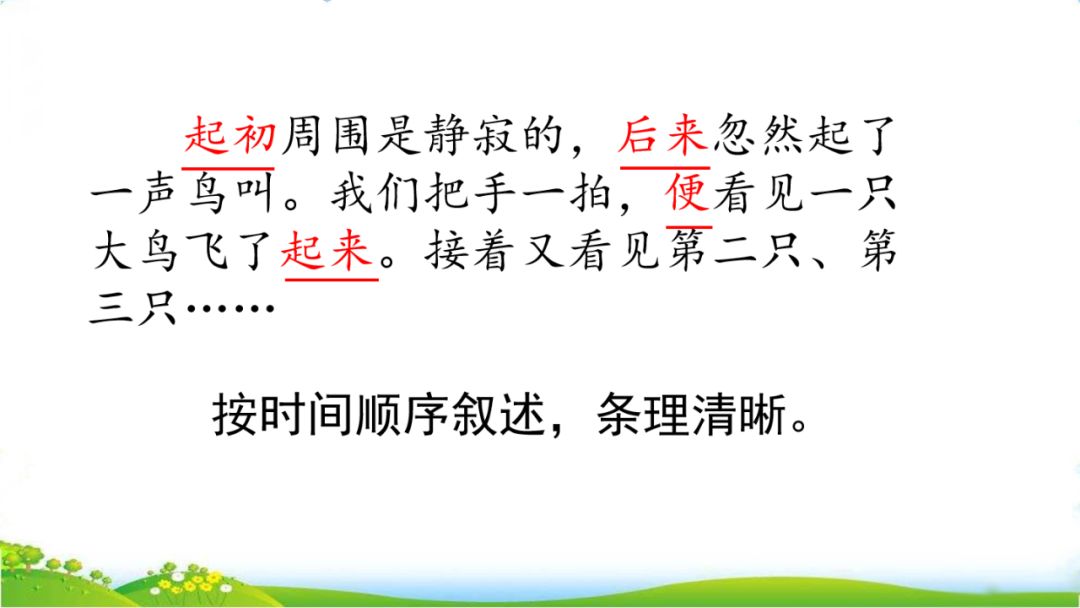 起初周围是静寂的，后来忽然起了一声鸟叫。我们把手一拍，便看见一只大鸟飞了起来。接着又看见第二只、第三只……

按时间顺序叙述，条理清晰。